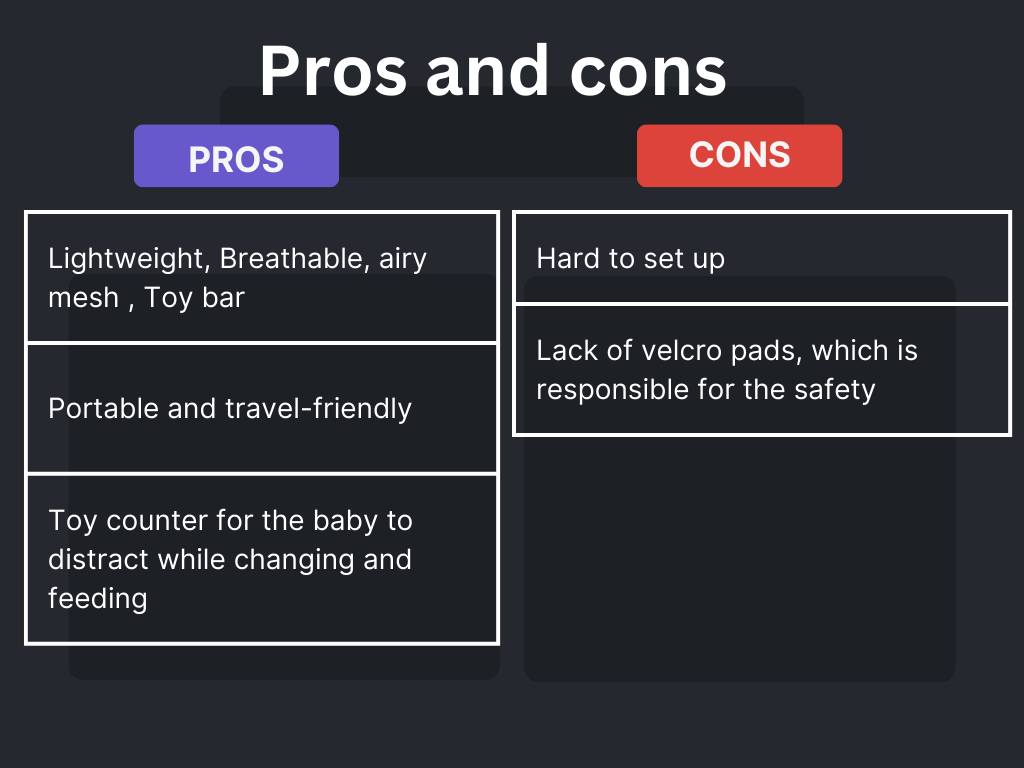 Pros and cons

PROS

Lightweight, Breathable, airy mesh , Toy bar

Portable and travel-friendly

Toy counter for the baby to distract while changing and feeding

CONS

Hard to set up

Lack of velcro pads, which is responsible for the safety